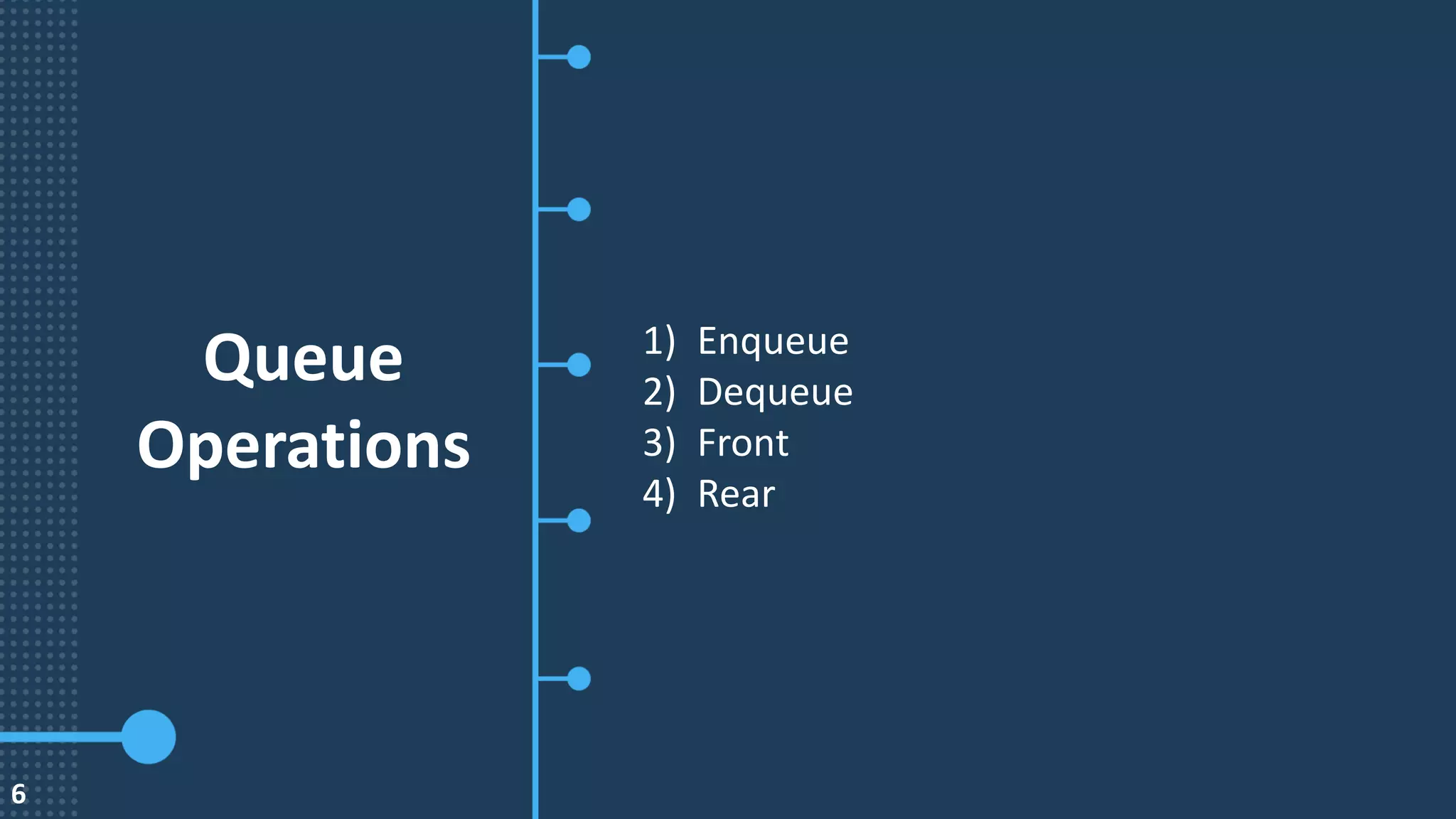 Queue Operations

1) Enqueue
2) Dequeue
3) Front
4) Rear

6